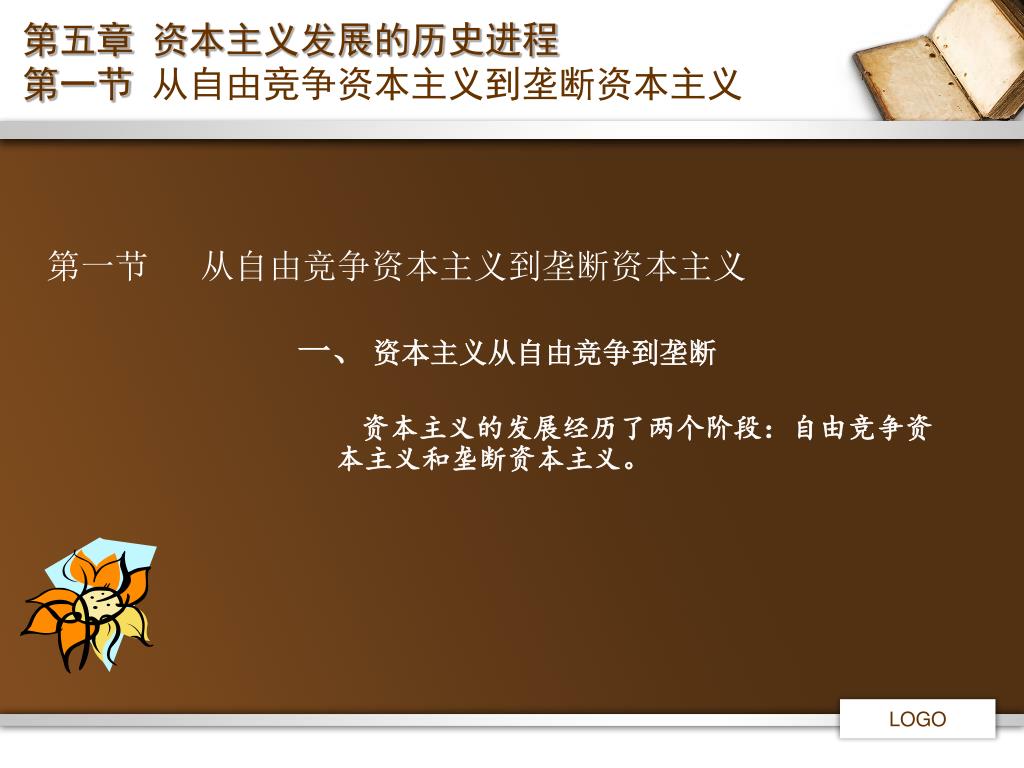 第五章 资本主义发展的历史进程
第一节 从自由竞争资本主义到垄断资本主义

第一节 从自由竞争资本主义到垄断资本主义

一、 资本主义从自由竞争到垄断

资本主义的发展经历了两个阶段：自由竞争资本主义和垄断资本主义。

LOGO